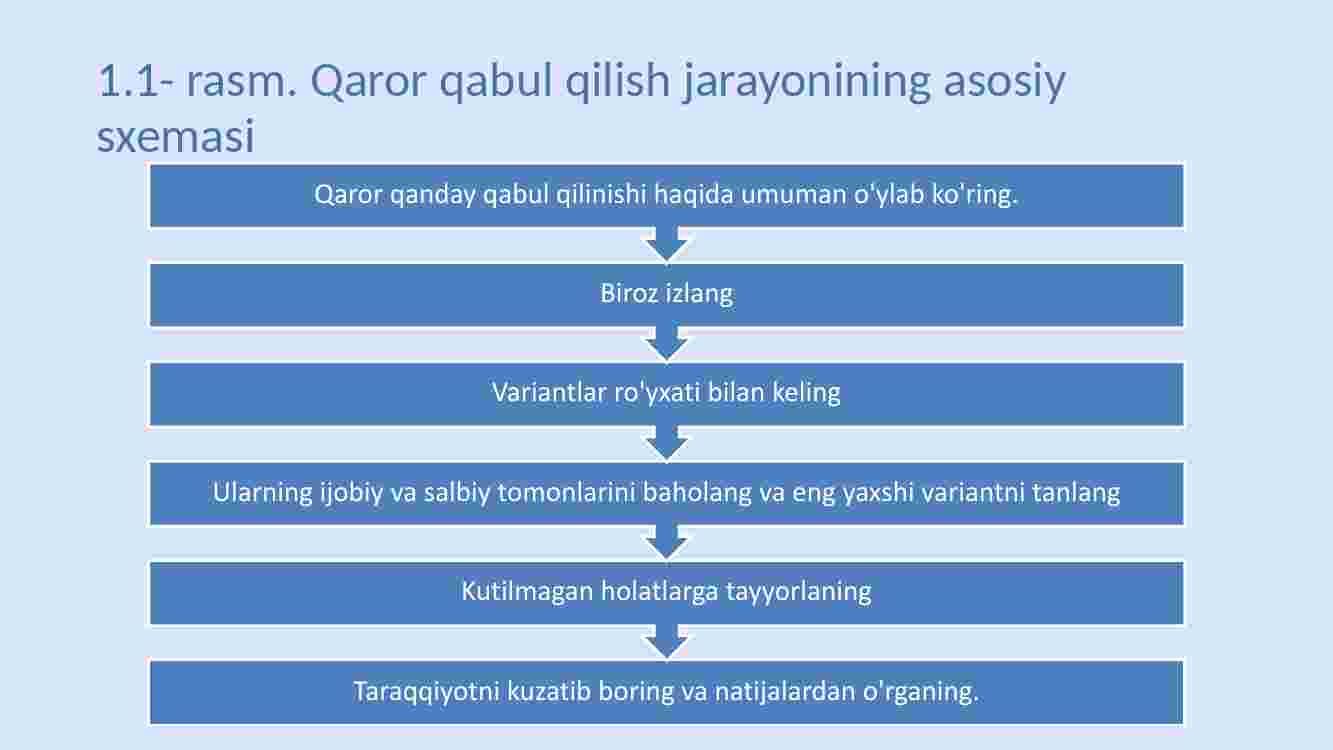 1.1- rasm. Qaror qabul qilish jarayonining asosiy sxemasi

Qaror qanday qabul qilinishi haqida umuman o'ylab ko'ring.

Biroz izlang

Variantlar ro'yxati bilan keling

Ularning ijobiy va salbiy tomonlarini baholang va eng yaxshi variantni tanlang

Kutilmagan holatlarga tayyorlaning

Taraqqiyotni kuzatib boring va natijalardan o'rganing.